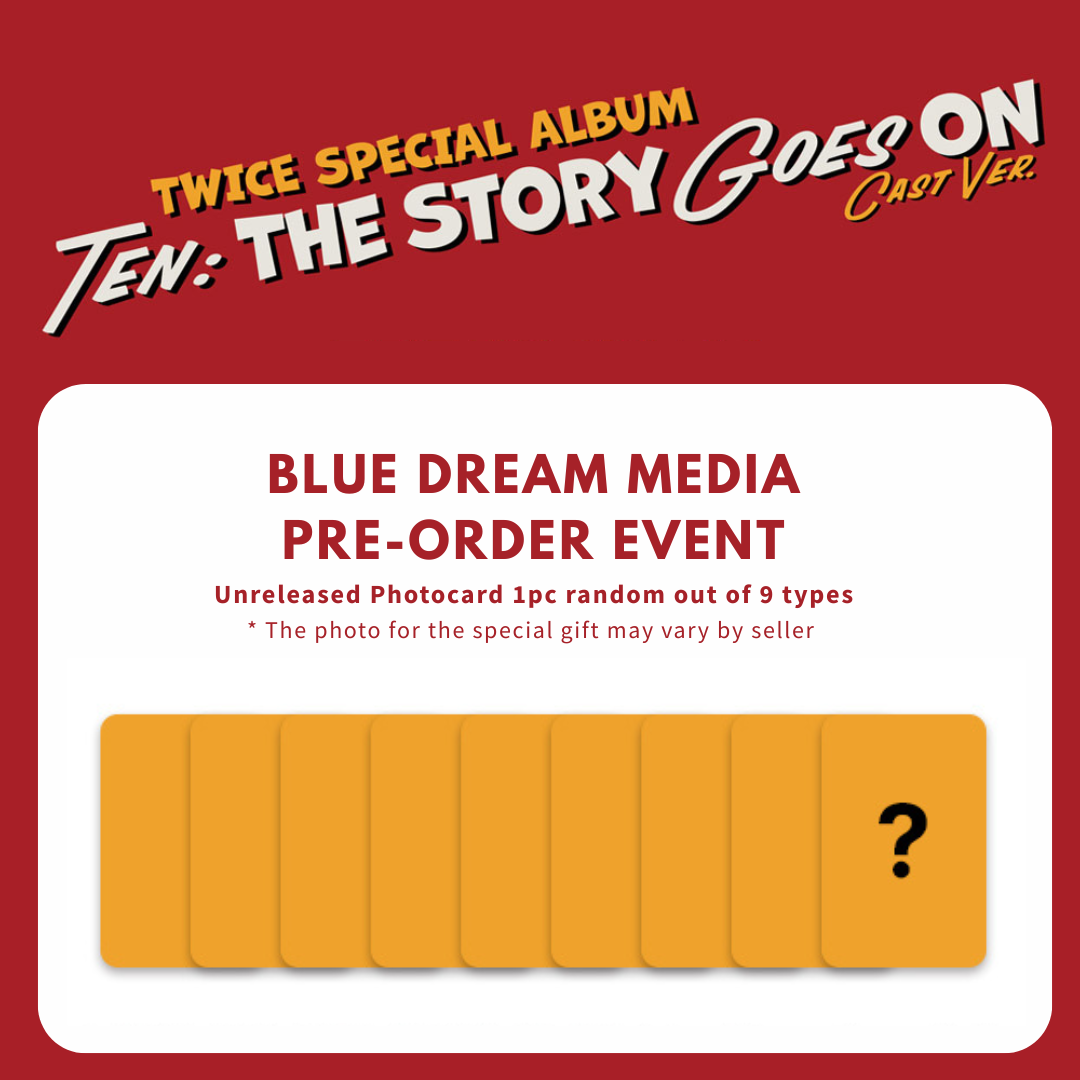 TWICE SPECIAL ALBUM
TEN: THE STORY GOES ON
CAST VER.

BLUE DREAM MEDIA
PRE-ORDER EVENT

Unreleased Photocard 1pc random out of 9 types

* The photo for the special gift may vary by seller

?